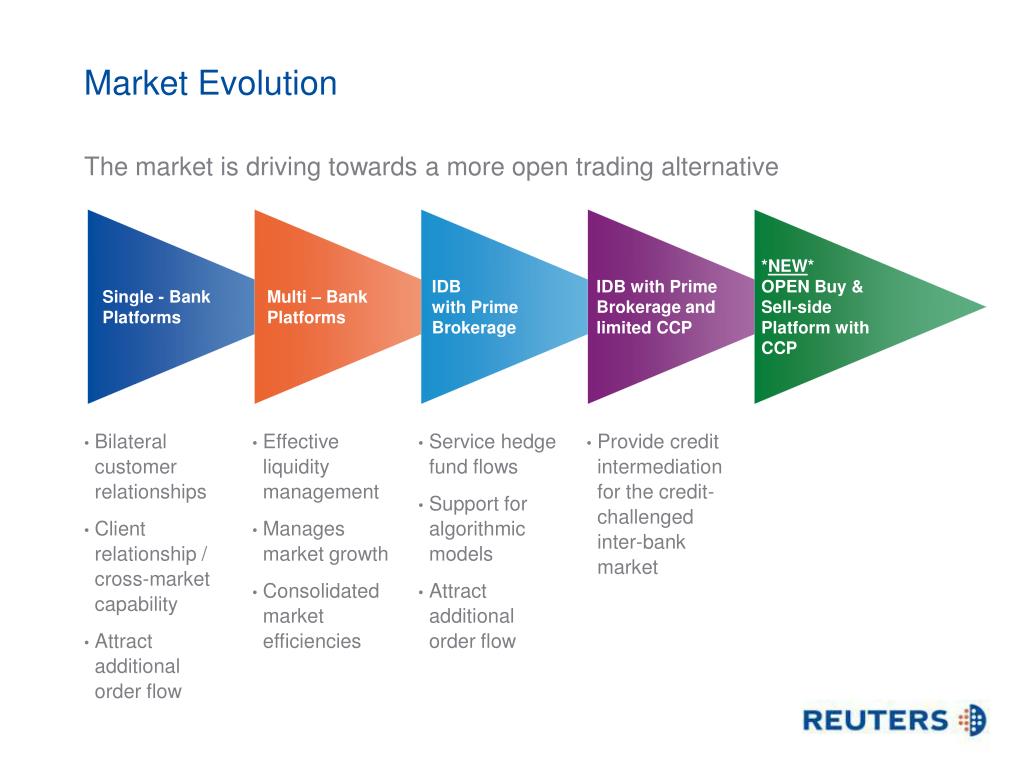 Market Evolution

The market is driving towards a more open trading alternative

Single - Bank Platforms

Multi – Bank Platforms

IDB with Prime Brokerage

IDB with Prime Brokerage and limited CCP

*NEW* OPEN Buy & Sell-side Platform with CCP

• Bilateral customer relationships
• Client relationship / cross-market capability
• Attract additional order flow

• Effective liquidity management
• Manages market growth
• Consolidated market efficiencies

• Service hedge fund flows
• Support for algorithmic models
• Attract additional order flow

• Provide credit intermediation for the credit-challenged inter-bank market

REUTERS